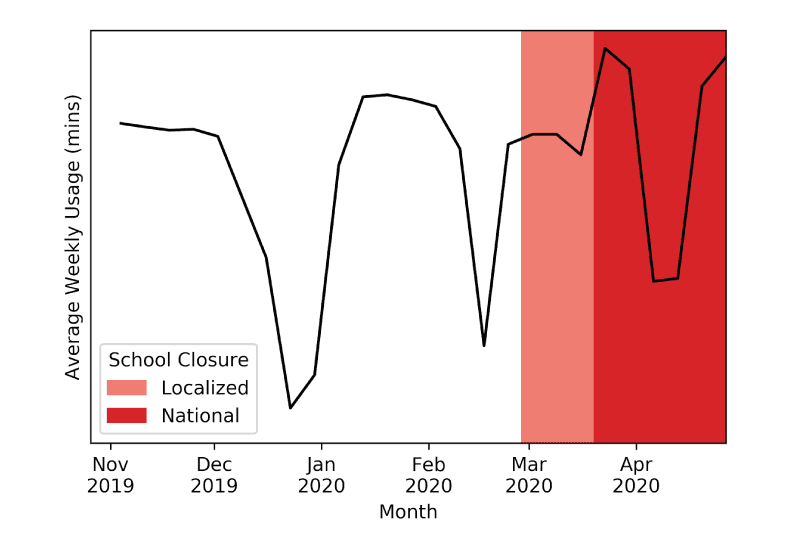 Average Weekly Usage (mins)

School Closure
Localized
National

Nov 2019
Dec 2019
Jan 2020
Feb 2020
Mar 2020
Apr 2020

Month